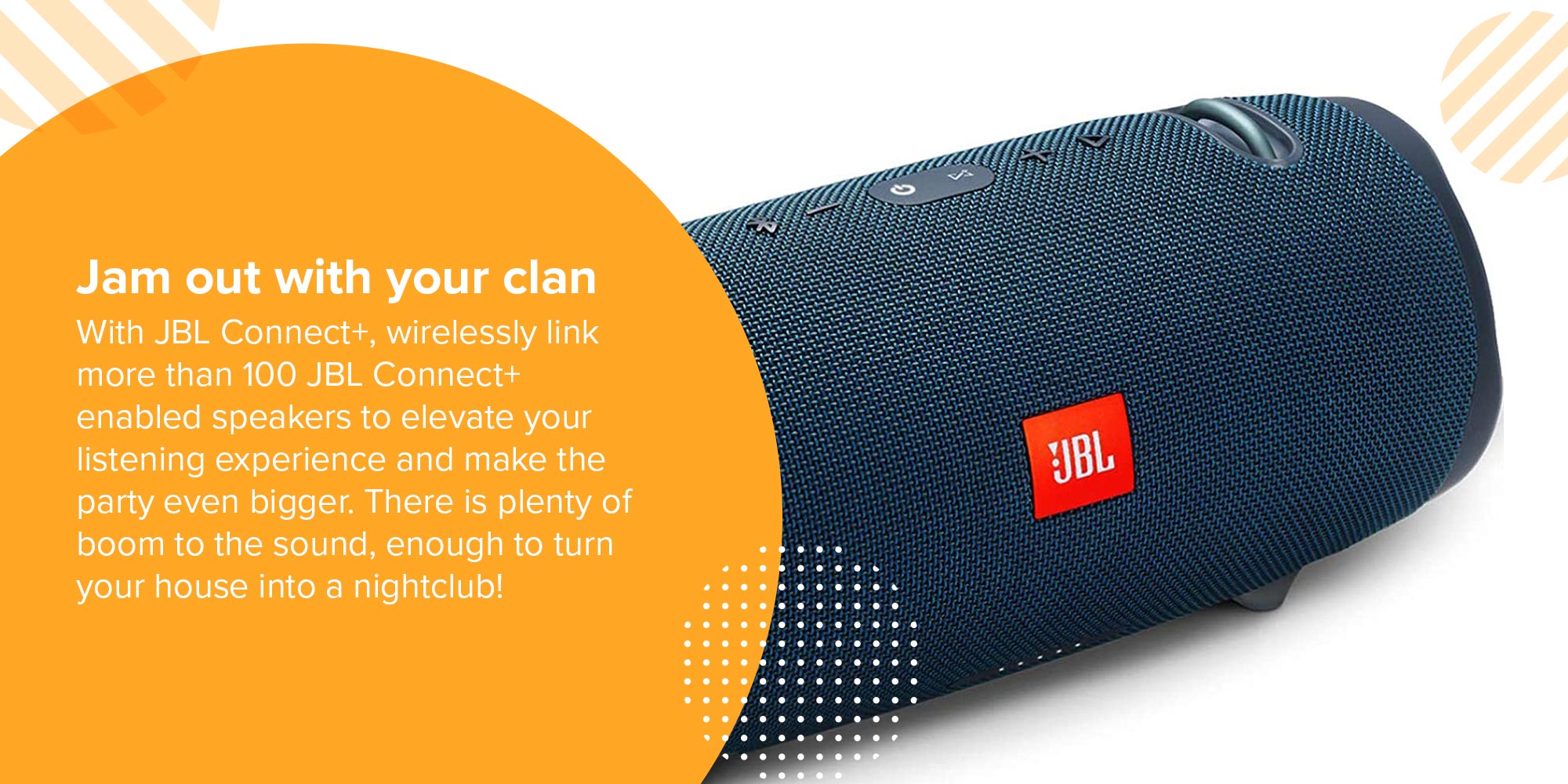 Jam out with your clan

With JBL Connect+, wirelessly link more than 100 JBL Connect+ enabled speakers to elevate your listening experience and make the party even bigger. There is plenty of boom to the sound, enough to turn your house into a nightclub!

JBL